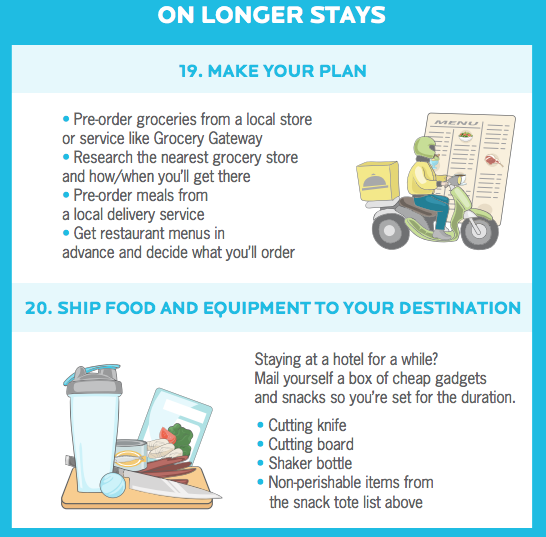 ON LONGER STAYS

19. MAKE YOUR PLAN

• Pre-order groceries from a local store or service like Grocery Gateway
• Research the nearest grocery store and how/when you'll get there
• Pre-order meals from a local delivery service
• Get restaurant menus in advance and decide what you'll order

MENU

20. SHIP FOOD AND EQUIPMENT TO YOUR DESTINATION

Staying at a hotel for a while? Mail yourself a box of cheap gadgets and snacks so you're set for the duration.

• Cutting knife
• Cutting board
• Shaker bottle
• Non-perishable items from the snack tote list above